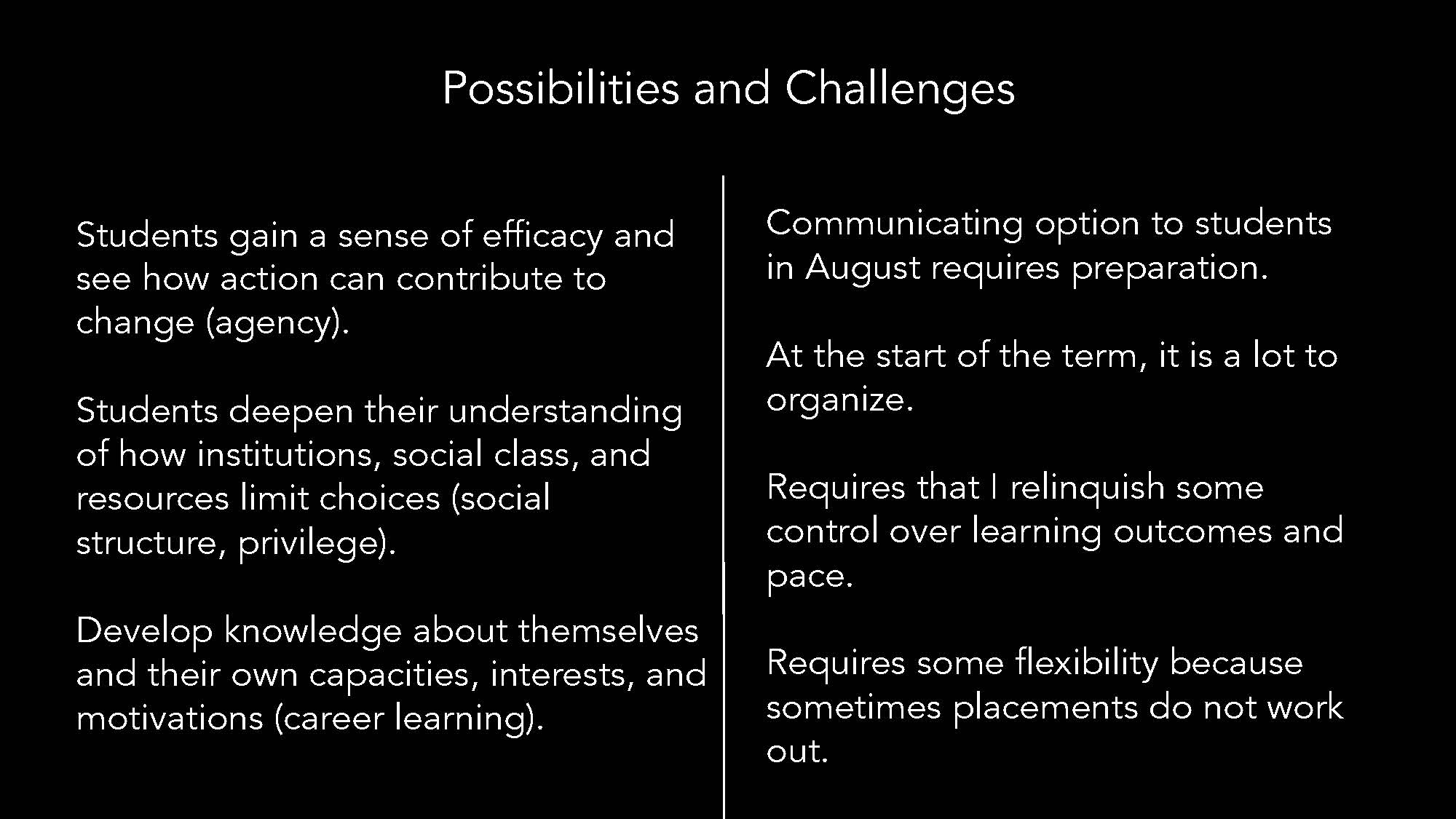 Possibilities and Challenges

Students gain a sense of efficacy and see how action can contribute to change (agency).

Students deepen their understanding of how institutions, social class, and resources limit choices (social structure, privilege).

Develop knowledge about themselves and their own capacities, interests, and motivations (career learning).

Communicating option to students in August requires preparation.

At the start of the term, it is a lot to organize.

Requires that I relinquish some control over learning outcomes and pace.

Requires some flexibility because sometimes placements do not work out.